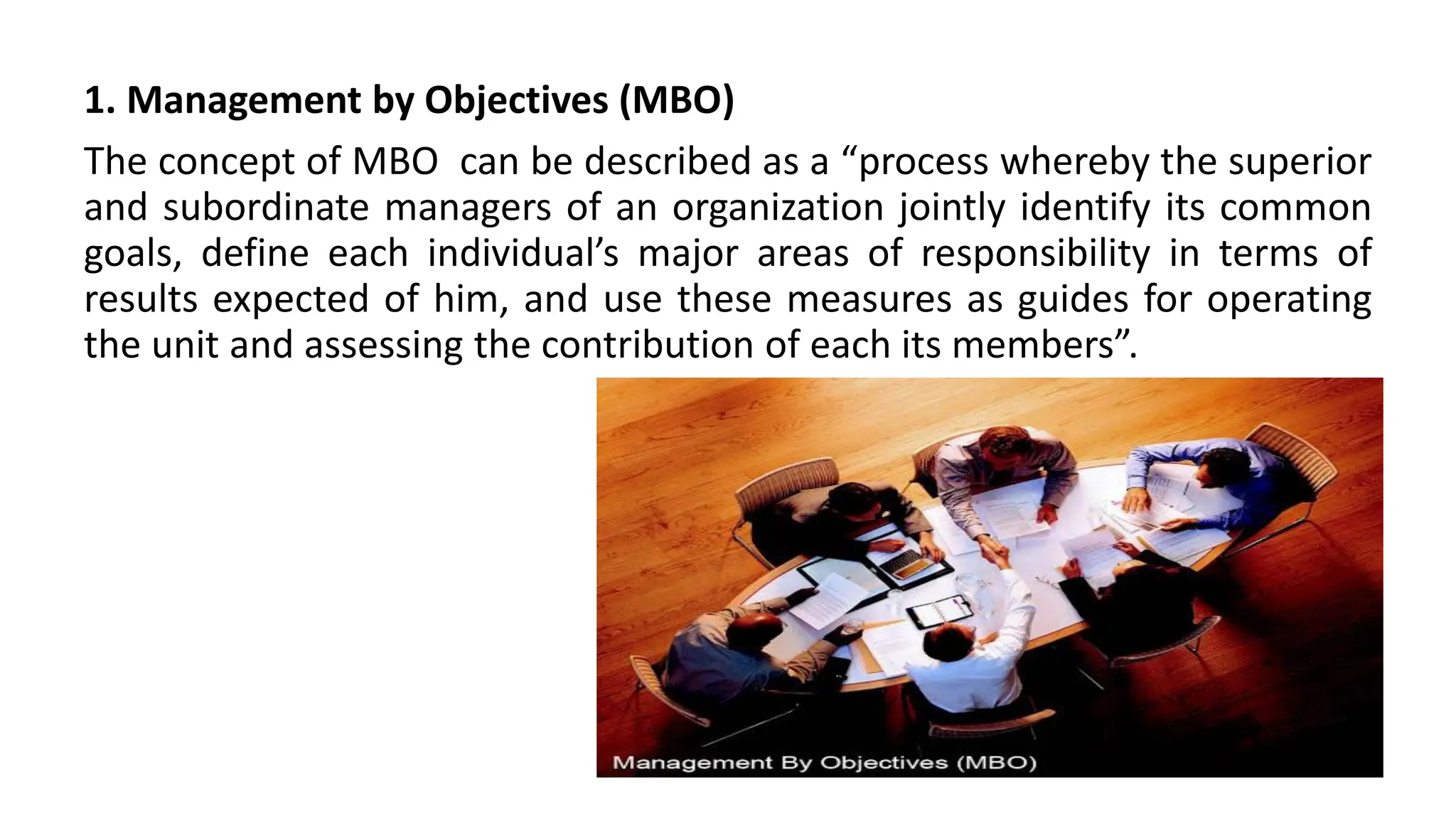 1. Management by Objectives (MBO)

The concept of MBO can be described as a “process whereby the superior and subordinate managers of an organization jointly identify its common goals, define each individual’s major areas of responsibility in terms of results expected of him, and use these measures as guides for operating the unit and assessing the contribution of each its members”.

Management By Objectives (MBO)